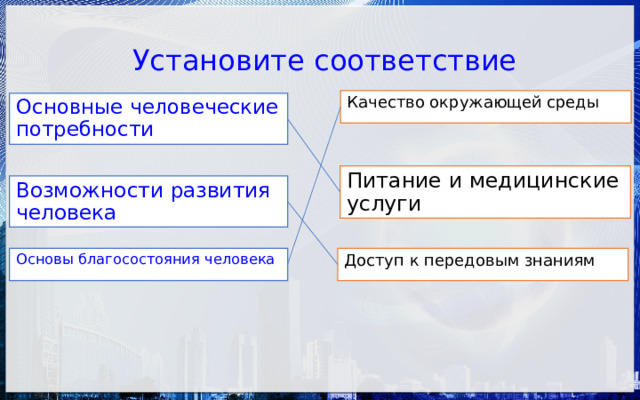 Установите соответствие

Основные человеческие потребности

Возможности развития человека

Основы благосостояния человека

Качество окружающей среды

Питание и медицинские услуги

Доступ к передовым знаниям